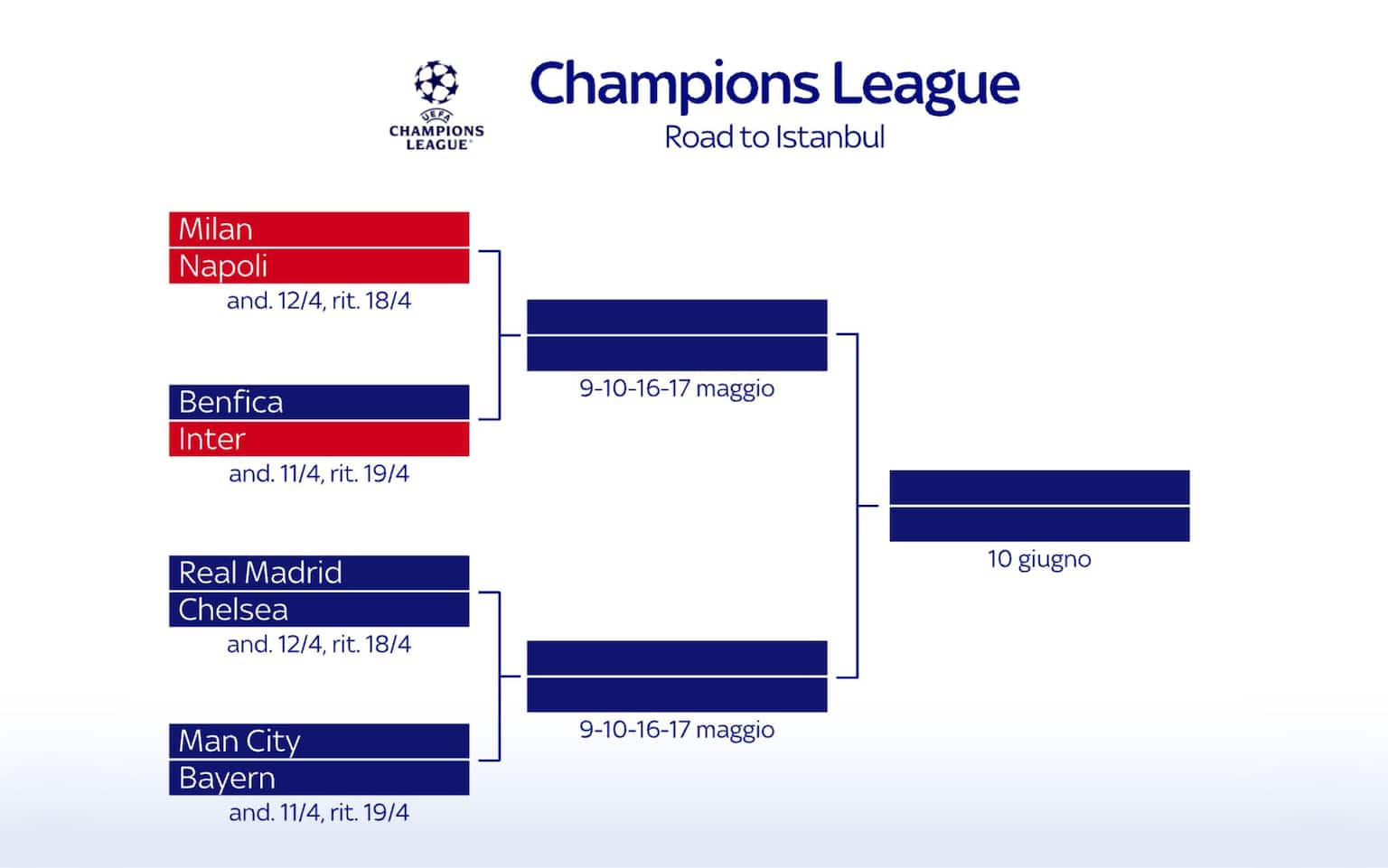 UEFA CHAMPIONS LEAGUE

Champions League
Road to Istanbul

Milan
Napoli
and. 12/4, rit. 18/4

Benfica
Inter
and. 11/4, rit. 19/4

Real Madrid
Chelsea
and. 12/4, rit. 18/4

Man City
Bayern
and. 11/4, rit. 19/4

9-10-16-17 maggio

9-10-16-17 maggio

10 giugno